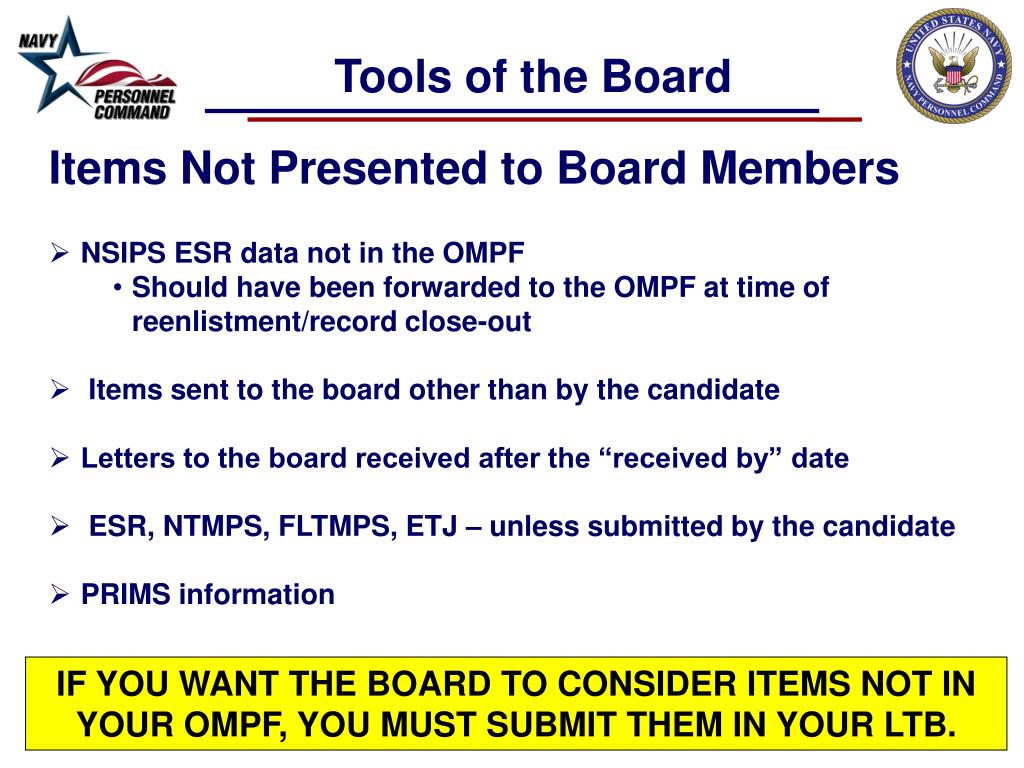 NAVY PERSONNEL COMMAND

Tools of the Board

UNITED STATES NAVY NAVY PERSONNEL COMMAND

Items Not Presented to Board Members

➢ NSIPS ESR data not in the OMPF
• Should have been forwarded to the OMPF at time of reenlistment/record close-out

➢ Items sent to the board other than by the candidate

➢ Letters to the board received after the “received by” date

➢ ESR, NTMPS, FLTMPS, ETJ – unless submitted by the candidate

➢ PRIMS information

IF YOU WANT THE BOARD TO CONSIDER ITEMS NOT IN YOUR OMPF, YOU MUST SUBMIT THEM IN YOUR LTB.